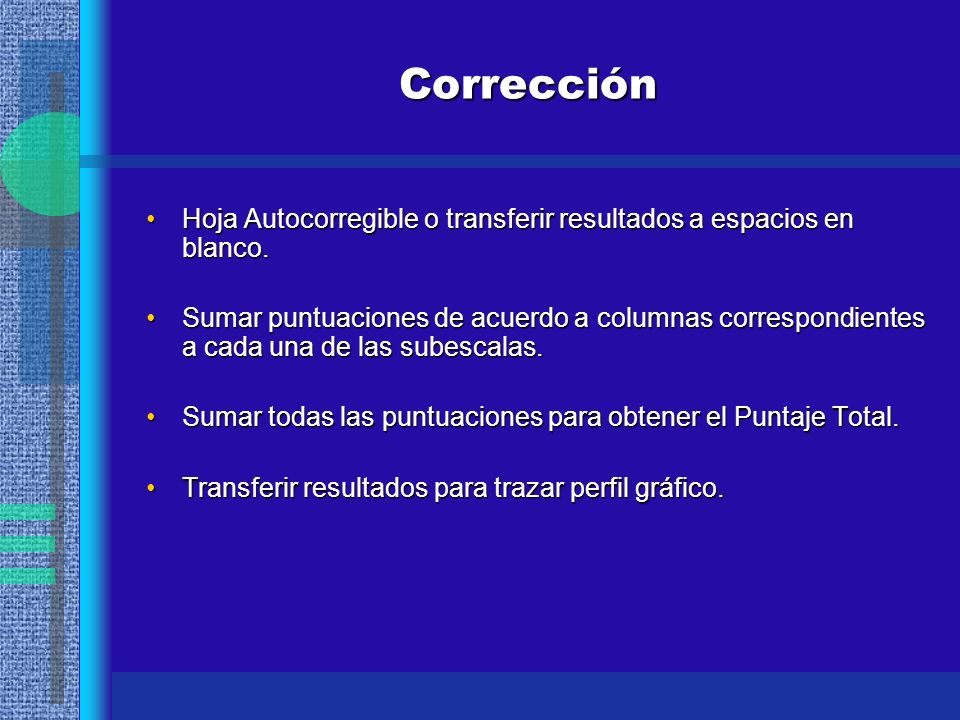 Corrección

• Hoja Autocorregible o transferir resultados a espacios en blanco.

• Sumar puntuaciones de acuerdo a columnas correspondientes a cada una de las subescalas.

• Sumar todas las puntuaciones para obtener el Puntaje Total.

• Transferir resultados para trazar perfil gráfico.